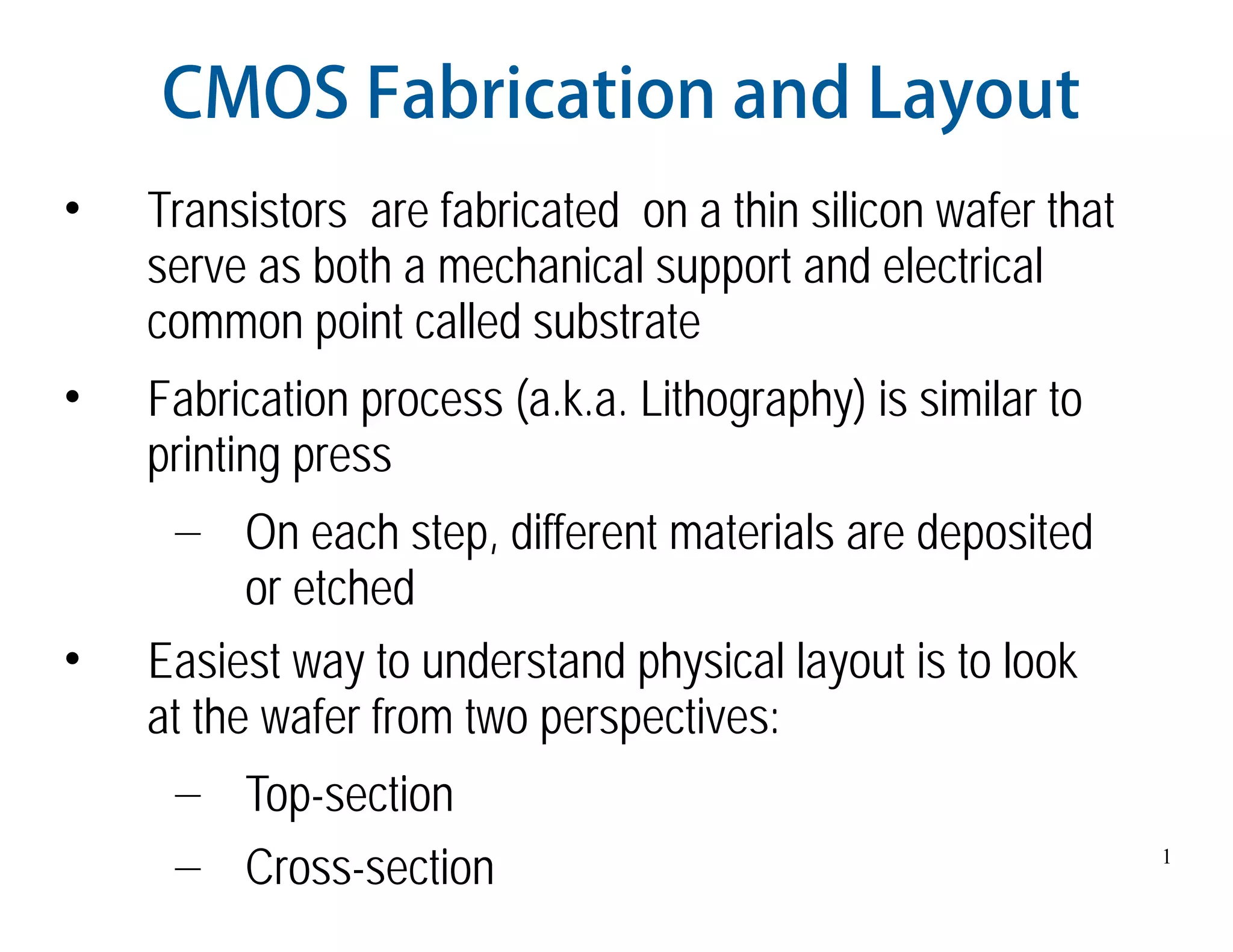 CMOS Fabrication and Layout

• Transistors are fabricated on a thin silicon wafer that serve as both a mechanical support and electrical common point called substrate

• Fabrication process (a.k.a. Lithography) is similar to printing press

– On each step, different materials are deposited or etched

• Easiest way to understand physical layout is to look at the wafer from two perspectives:

– Top-section

– Cross-section

1